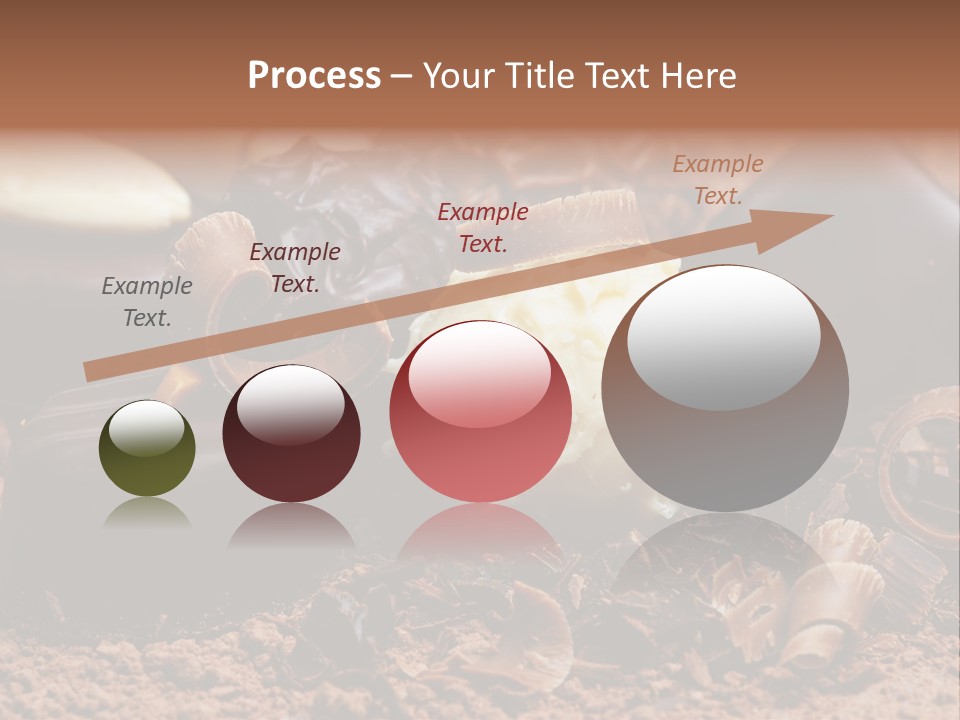 Process – Your Title Text Here

Example Text.

Example Text.

Example Text.

Example Text.